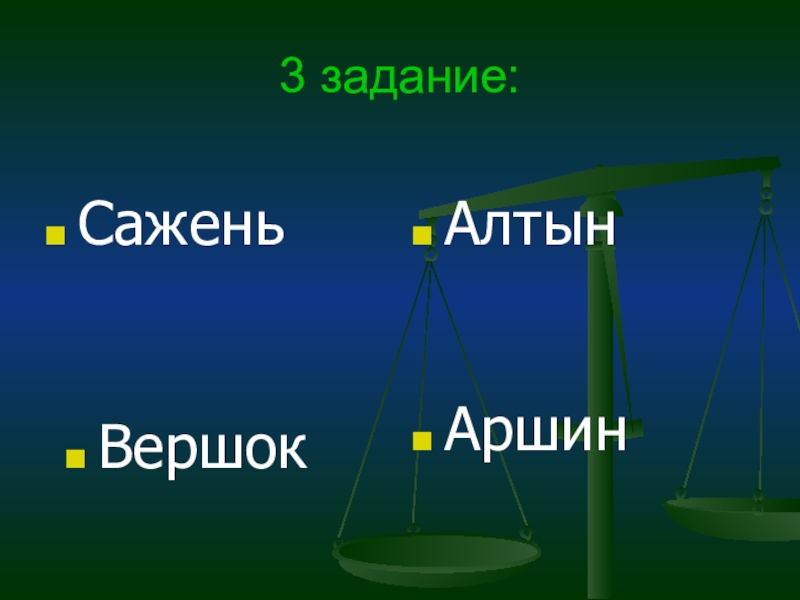 3 задание:

Сажень

Вершок

Алтын

Аршин